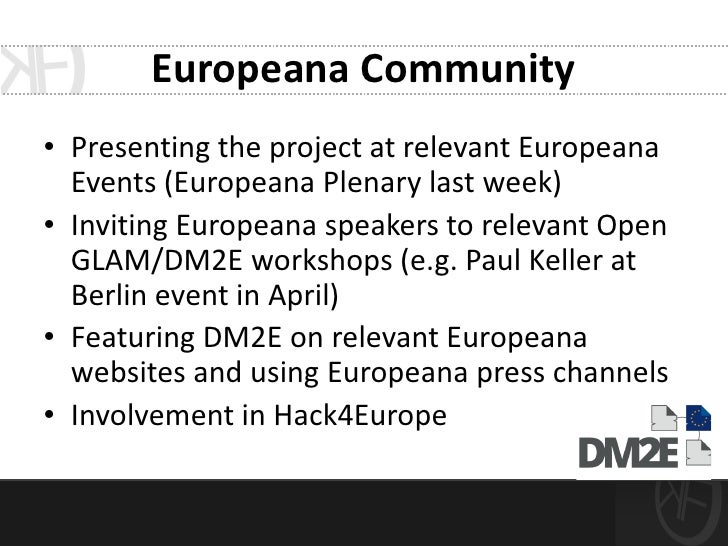 Europeana Community

• Presenting the project at relevant Europeana Events (Europeana Plenary last week)
• Inviting Europeana speakers to relevant Open GLAM/DM2E workshops (e.g. Paul Keller at Berlin event in April)
• Featuring DM2E on relevant Europeana websites and using Europeana press channels
• Involvement in Hack4Europe

DM2E